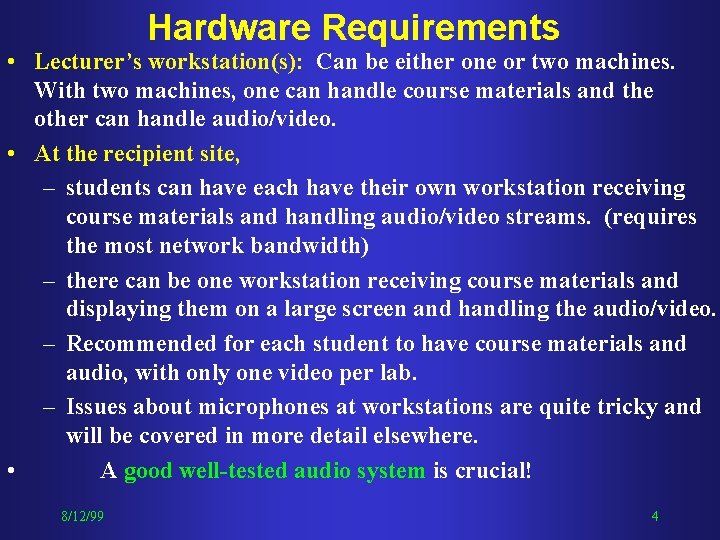 Hardware Requirements

• Lecturer's workstation(s): Can be either one or two machines. With two machines, one can handle course materials and the other can handle audio/video.

• At the recipient site,

– students can have each have their own workstation receiving course materials and handling audio/video streams. (requires the most network bandwidth)

– there can be one workstation receiving course materials and displaying them on a large screen and handling the audio/video.

– Recommended for each student to have course materials and audio, with only one video per lab.

– Issues about microphones at workstations are quite tricky and will be covered in more detail elsewhere.

• A good well-tested audio system is crucial!

8/12/99

4